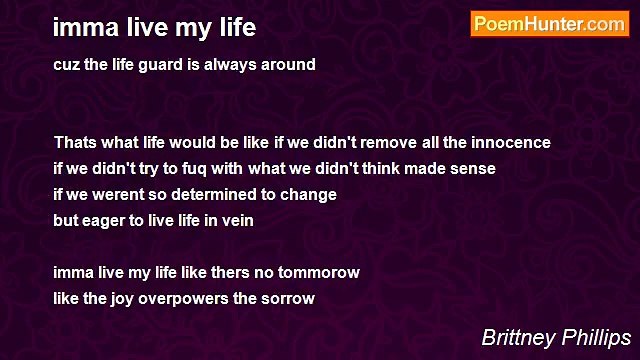 imma live my life

PoemHunter.com

cuz the life guard is always around

Thats what life would be like if we didn't remove all the innocence
if we didn't try to fuq with what we didn't think made sense
if we werent so determined to change
but eager to live life in vein

imma live my life like thers no tommorow
like the joy overpowers the sorrow

Brittney Phillips